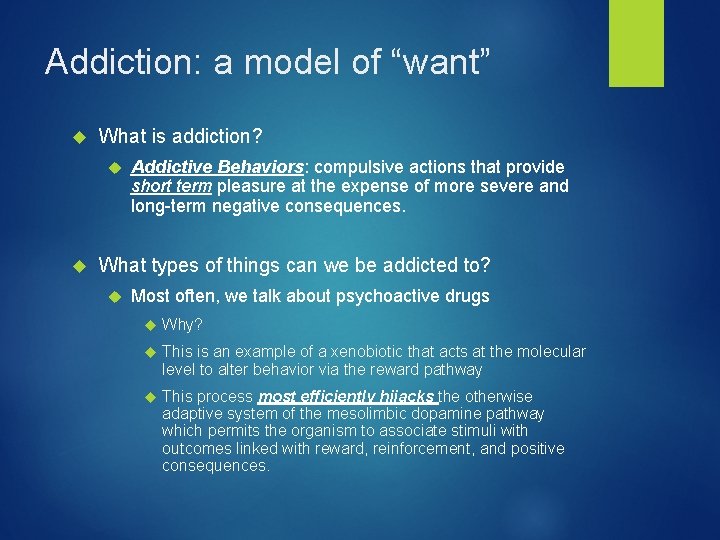 Addiction: a model of “want”

What is addiction?

Addictive Behaviors: compulsive actions that provide short term pleasure at the expense of more severe and long-term negative consequences.

What types of things can we be addicted to?

Most often, we talk about psychoactive drugs

Why?

This is an example of a xenobiotic that acts at the molecular level to alter behavior via the reward pathway

This process most efficiently hijacks the otherwise adaptive system of the mesolimbic dopamine pathway which permits the organism to associate stimuli with outcomes linked with reward, reinforcement, and positive consequences.